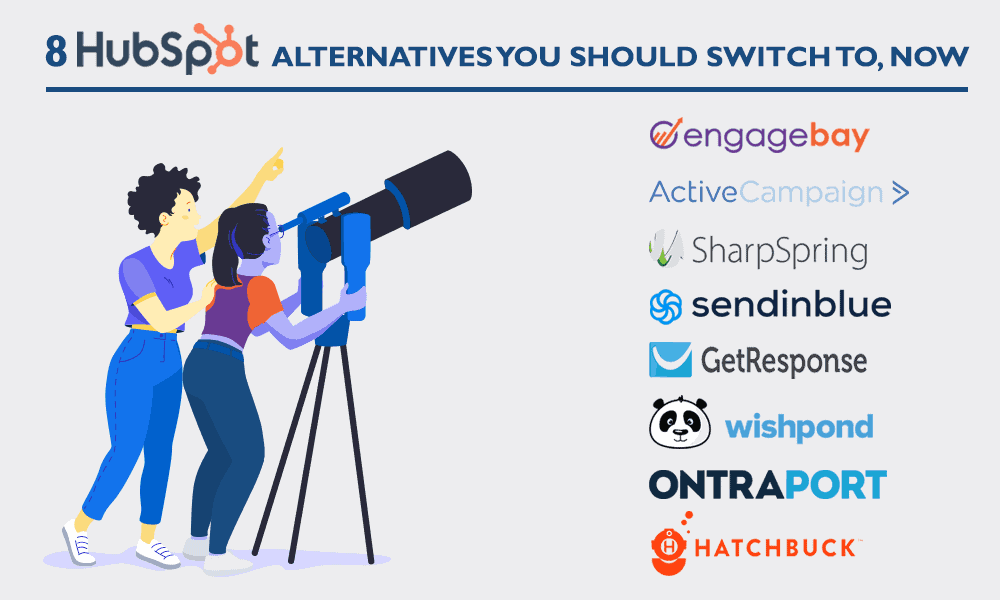 8 HubSpot ALTERNATIVES YOU SHOULD SWITCH TO, NOW

engagebay

ActiveCampaign >

SharpSpring

sendinblue

GetResponse

wishpond

ONTRAPORT

HATCHBUCK